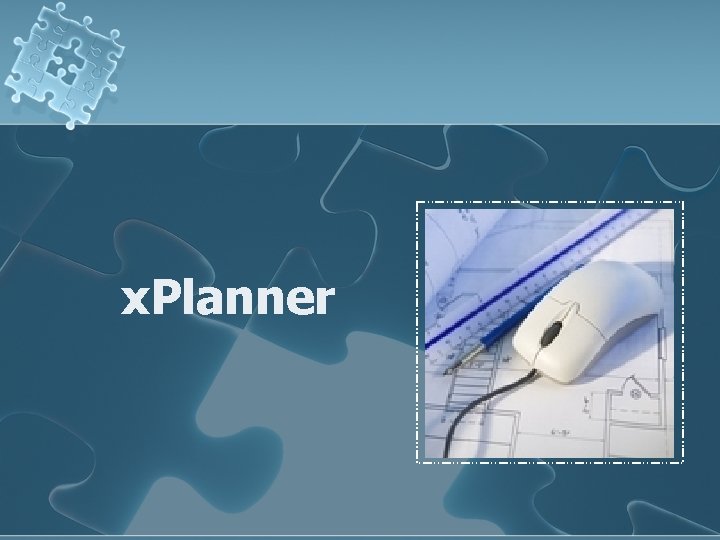 xPlanner